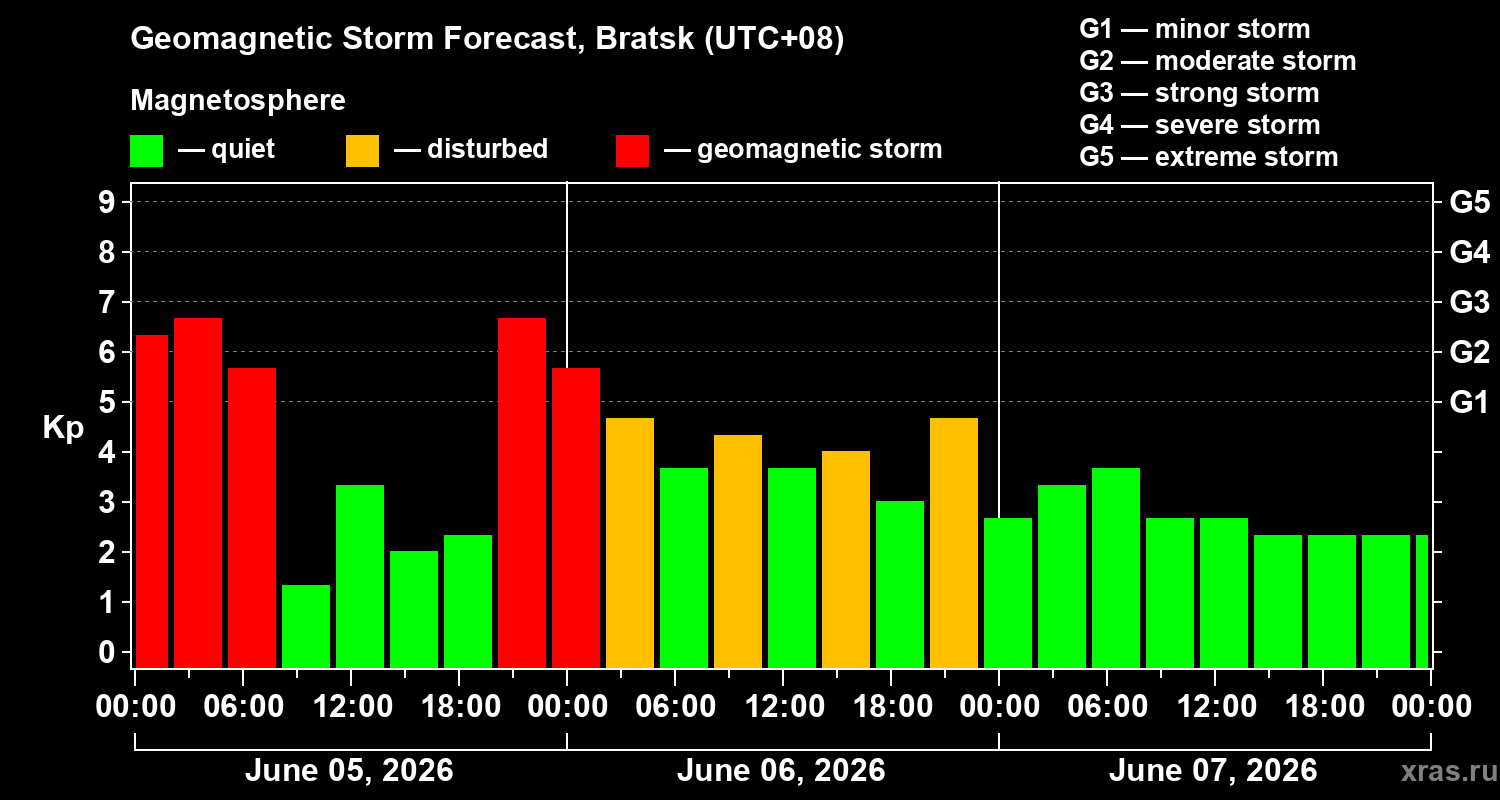 Geomagnetic Storm Forecast, Bratsk (UTC+08)

Magnetosphere

— quiet — disturbed — geomagnetic storm

G1 — minor storm
G2 — moderate storm
G3 — strong storm
G4 — severe storm
G5 — extreme storm

Kp

9
8
7
6
5
4
3
2
1
0

G5
G4
G3
G2
G1

00:00 06:00 12:00 18:00 00:00 06:00 12:00 18:00 00:00 06:00 12:00 18:00 00:00

June 05, 2026
June 06, 2026
June 07, 2026

xras.ru